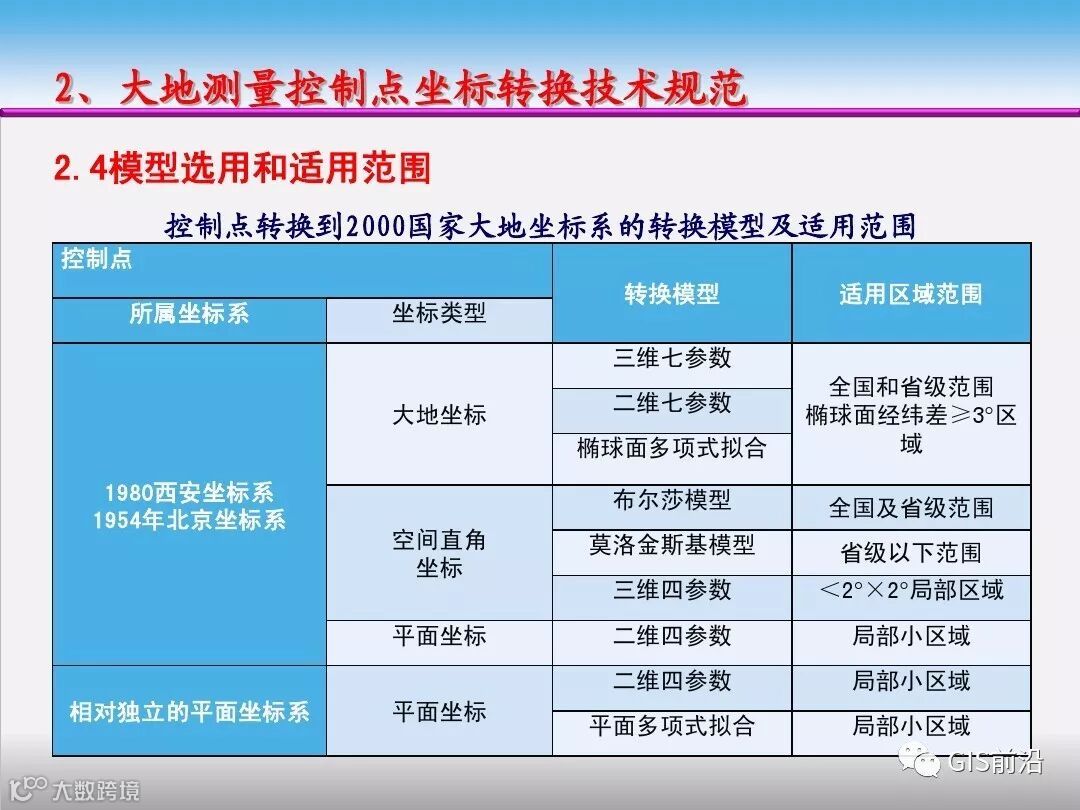 2、大地测量控制点坐标转换技术规范

2.4模型选用和适用范围

控制点转换到2000国家大地坐标系的转换模型及适用范围

| 控制点 | | 转换模型 | 适用区域范围 |
|---|---|---|---|
| 所属坐标系 | 坐标类型 | | |
| 1980西安坐标系 1954年北京坐标系 | 大地坐标 | 三维七参数 | 全国和省级范围 椭球面经纬差≥3°区域 |
| | | 二维七参数 | |
| | | 椭球面多项式拟合 | |
| | 空间直角坐标 | 布尔莎模型 | 全国及省级范围 |
| | | 莫洛金斯基模型 | 省级以下范围 |
| | | 三维四参数 | <2°×2°局部区域 |
| | 平面坐标 | 二维四参数 | 局部小区域 |
| 相对独立的平面坐标系 | 平面坐标 | 二维四参数 | 局部小区域 |
| | | 平面多项式拟合 | 局部小区域 |

GIS前沿

大数跨境